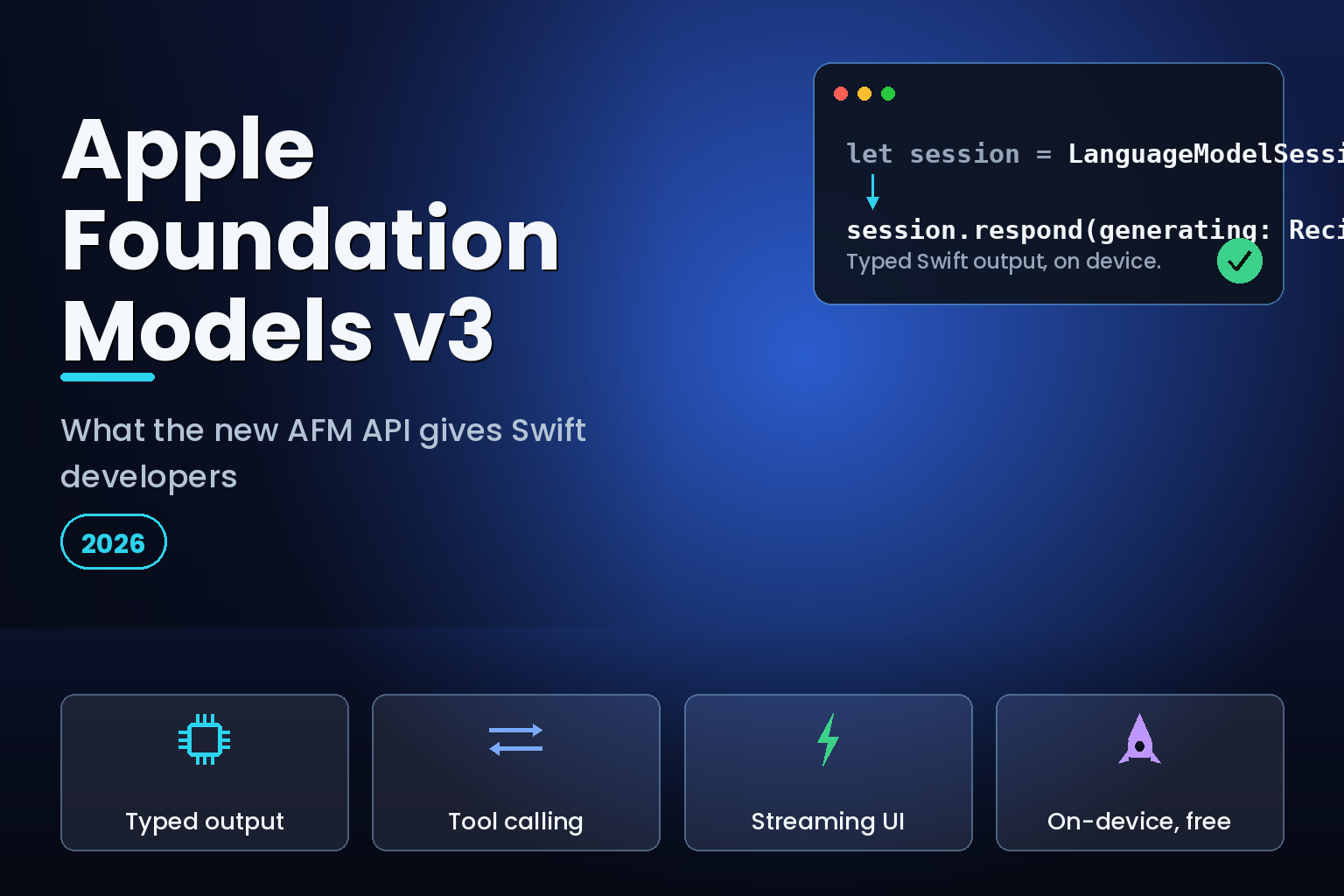 Apple Foundation Models v3

What the new AFM API gives Swift developers

2026

let session = LanguageModelSessi

session.respond(generating: Reci

Typed Swift output, on device.

Typed output

Tool calling

Streaming UI

On-device, free